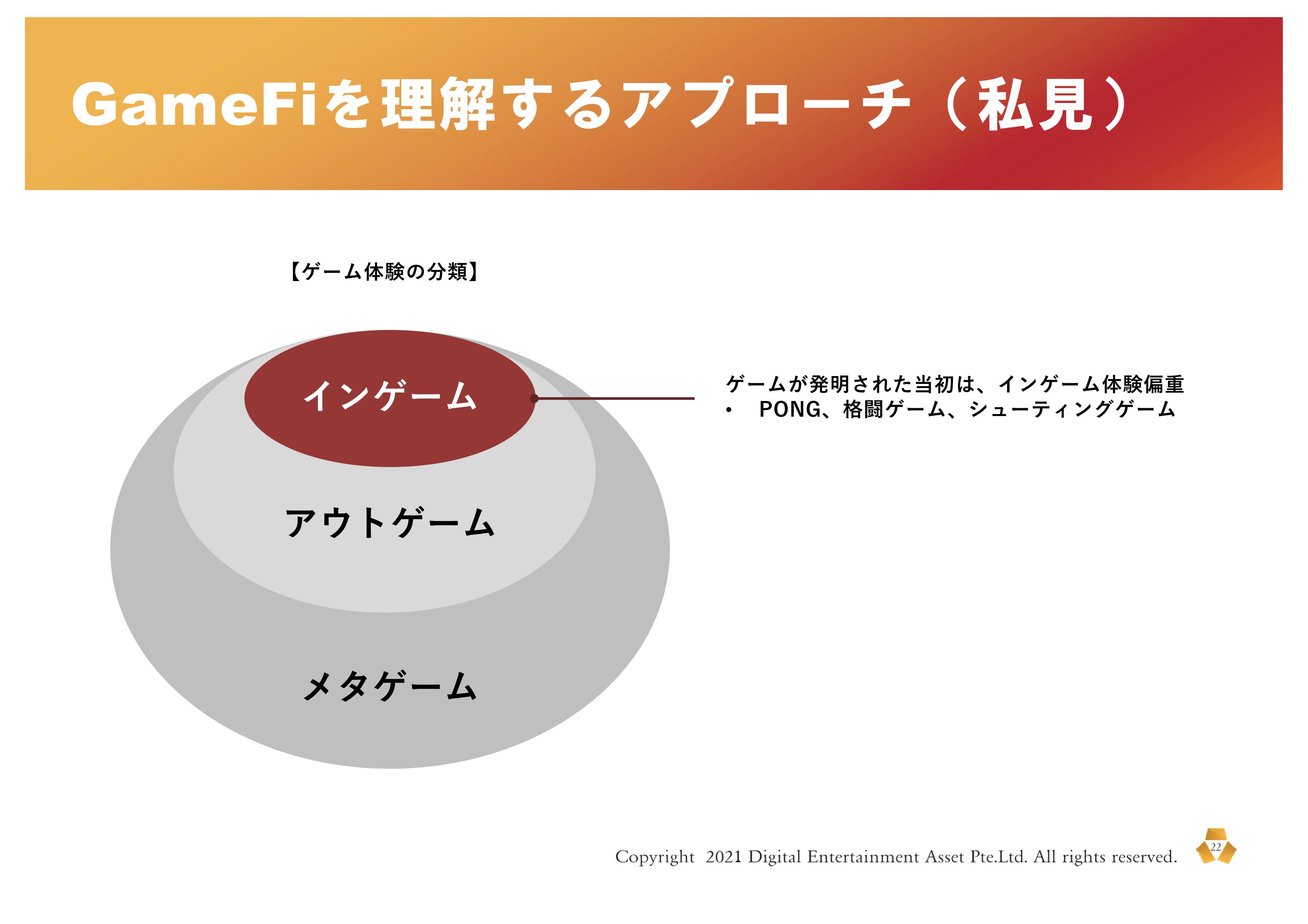 GameFiを理解するアプローチ（私見）

【ゲーム体験の分類】

インゲーム

アウトゲーム

メタゲーム

ゲームが発明された当初は、インゲーム体験偏重
• PONG、格闘ゲーム、シューティングゲーム

Copyright 2021 Digital Entertainment Asset Pte.Ltd. All rights reserved.

22